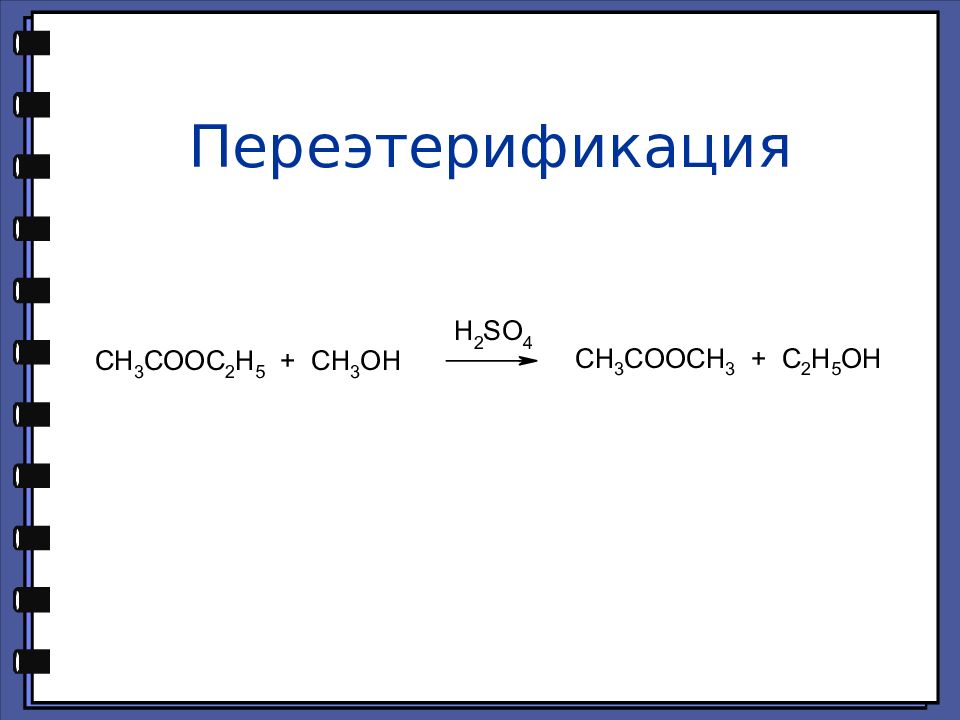 Переэтерификация

$CH_3COOC_2H_5 + CH_3OH \xrightarrow{H_2SO_4} CH_3COOCH_3 + C_2H_5OH$